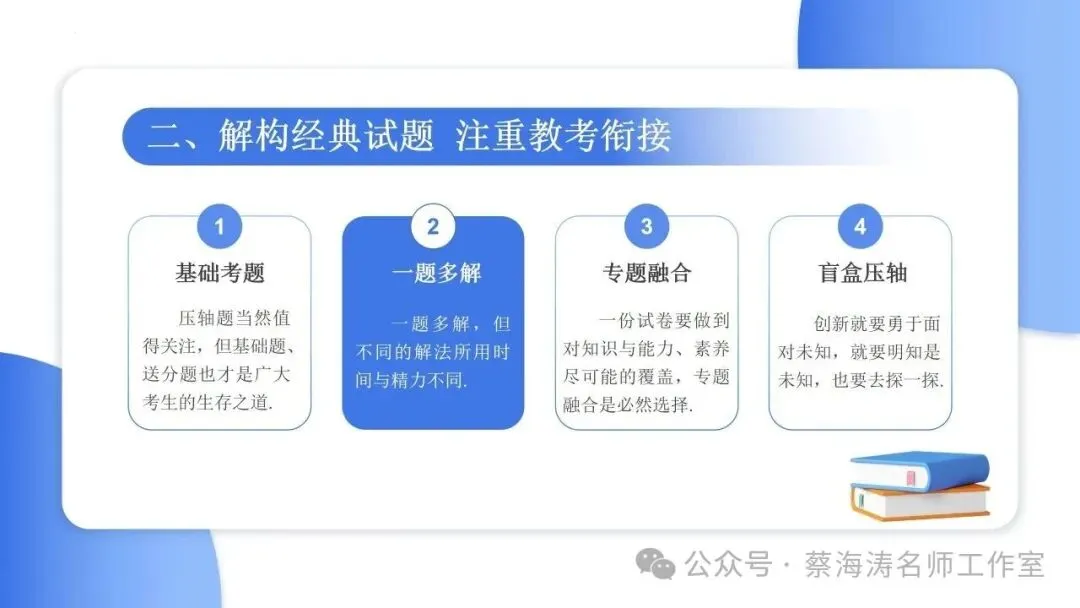 二、解构经典试题 注重教考衔接

1
基础考题
压轴题当然值得关注，但基础题、送分题也才是广大考生的生存之道.

2
一题多解
一题多解，但不同的解法所用时间与精力不同.

3
专题融合
一份试卷要做到对知识与能力、素养尽可能的覆盖，专题融合是必然选择.

4
盲盒压轴
创新就要勇于面对未知，就要明知是未知，也要去探一探.

公众号 · 蔡海涛名师工作室